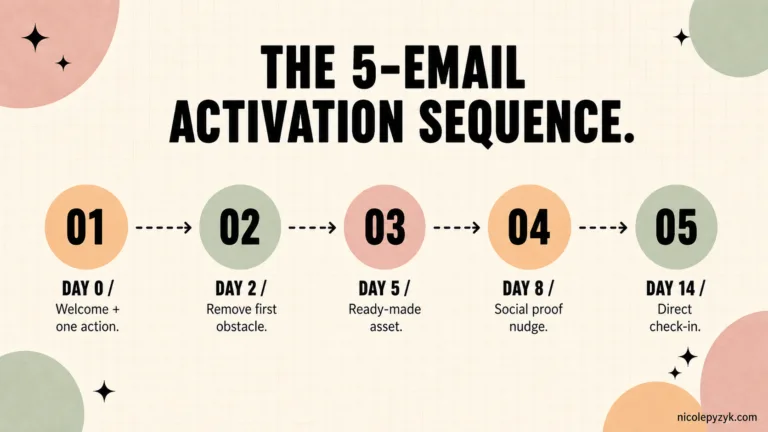 THE 5-EMAIL ACTIVATION SEQUENCE.

01

DAY 0 /
Welcome + one action.

02

DAY 2 /
Remove first obstacle.

03

DAY 5 /
Ready-made asset.

04

DAY 8 /
Social proof nudge.

05

DAY 14 /
Direct check-in.

nicolepyzyk.com